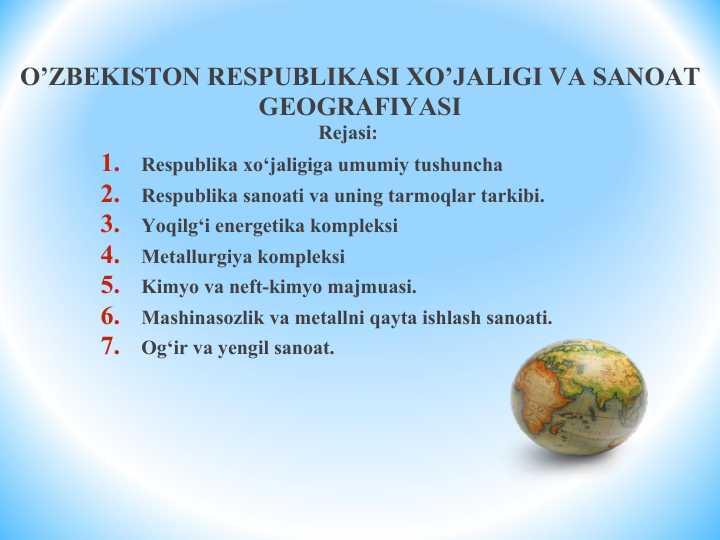 O’ZBEKISTON RESPUBLIKASI XO’JALIGI VA SANOAT GEOGRAFIYASI
Rejasi:

1. Respublika xo‘jaligiga umumiy tushuncha
2. Respublika sanoati va uning tarmoqlar tarkibi.
3. Yoqilg‘i energetika kompleksi
4. Metallurgiya kompleksi
5. Kimyo va neft-kimyo majmuasi.
6. Mashinasozlik va metallni qayta ishlash sanoati.
7. Og‘ir va yengil sanoat.